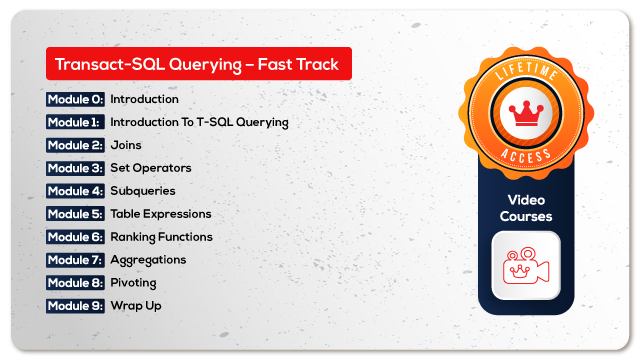 Transact-SQL Querying – Fast Track

Module 0: Introduction
Module 1: Introduction To T-SQL Querying
Module 2: Joins
Module 3: Set Operators
Module 4: Subqueries
Module 5: Table Expressions
Module 6: Ranking Functions
Module 7: Aggregations
Module 8: Pivoting
Module 9: Wrap Up

LIFETIME
ACCESS

Video Courses